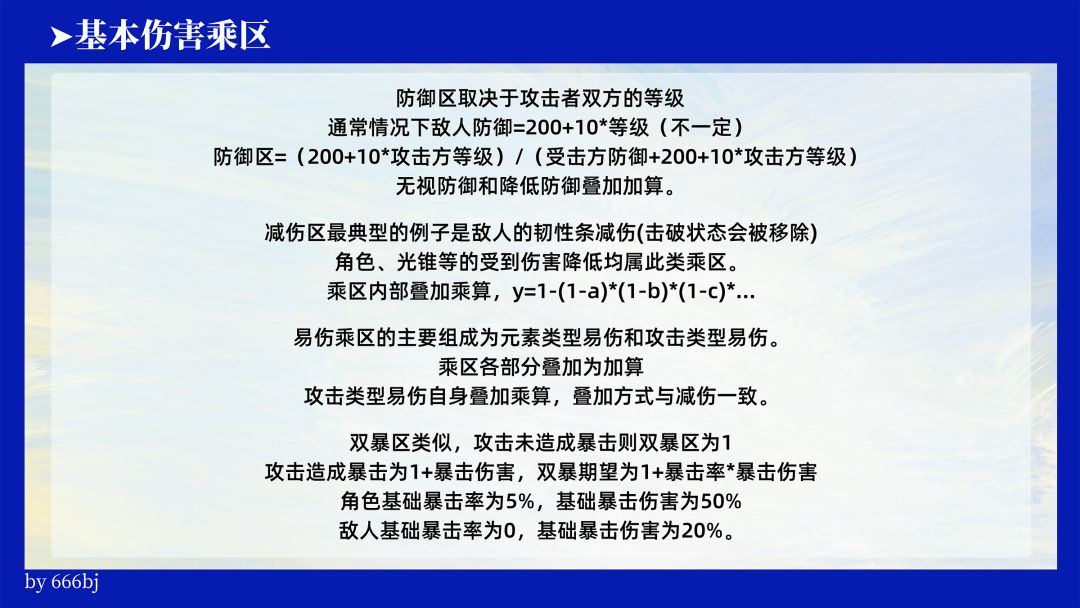 ➤基本伤害乘区

防御区取决于攻击者双方的等级
通常情况下敌人防御=200+10*等级（不一定）
防御区=（200+10*攻击方等级）/（受击方防御+200+10*攻击方等级）
无视防御和降低防御叠加加算。

减伤区最典型的例子是敌人的韧性条减伤(击破状态会被移除)
角色、光锥等的受到伤害降低均属此类乘区。
乘区内部叠加乘算，y=1-(1-a)*(1-b)*(1-c)*...

易伤乘区的主要组成为元素类型易伤和攻击类型易伤。
乘区各部分叠加为加算
攻击类型易伤自身叠加乘算，叠加方式与减伤一致。

双暴区类似，攻击未造成暴击则双暴区为1
攻击造成暴击为1+暴击伤害，双暴期望为1+暴击率*暴击伤害
角色基础暴击率为5%，基础暴击伤害为50%
敌人基础暴击率为0，基础暴击伤害为20%。

by 666bj